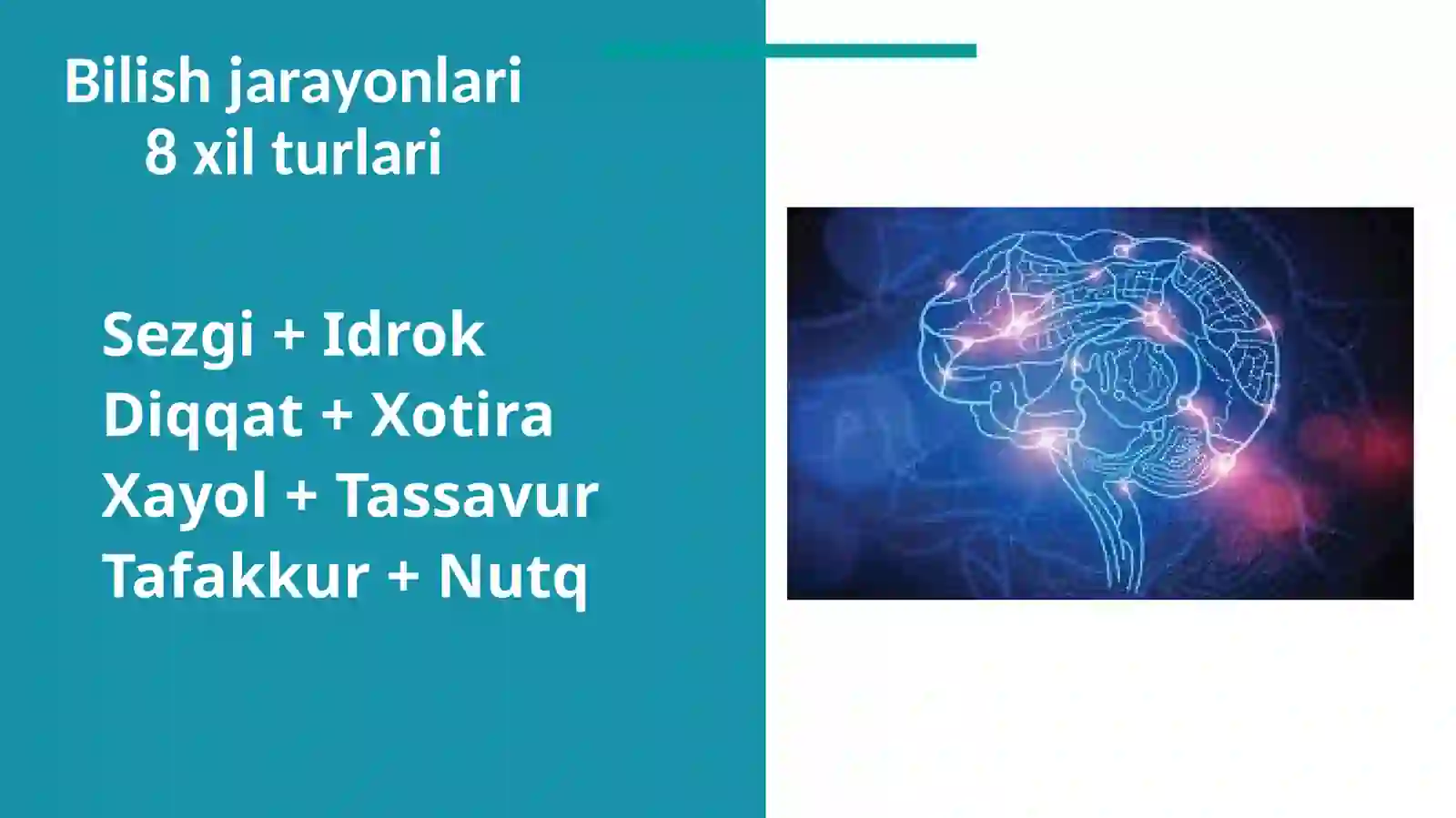 Bilish jarayonlari
8 xil turlari

Sezgi + Idrok
Diqqat + Xotira
Xayol + Tassavur
Tafakkur + Nutq